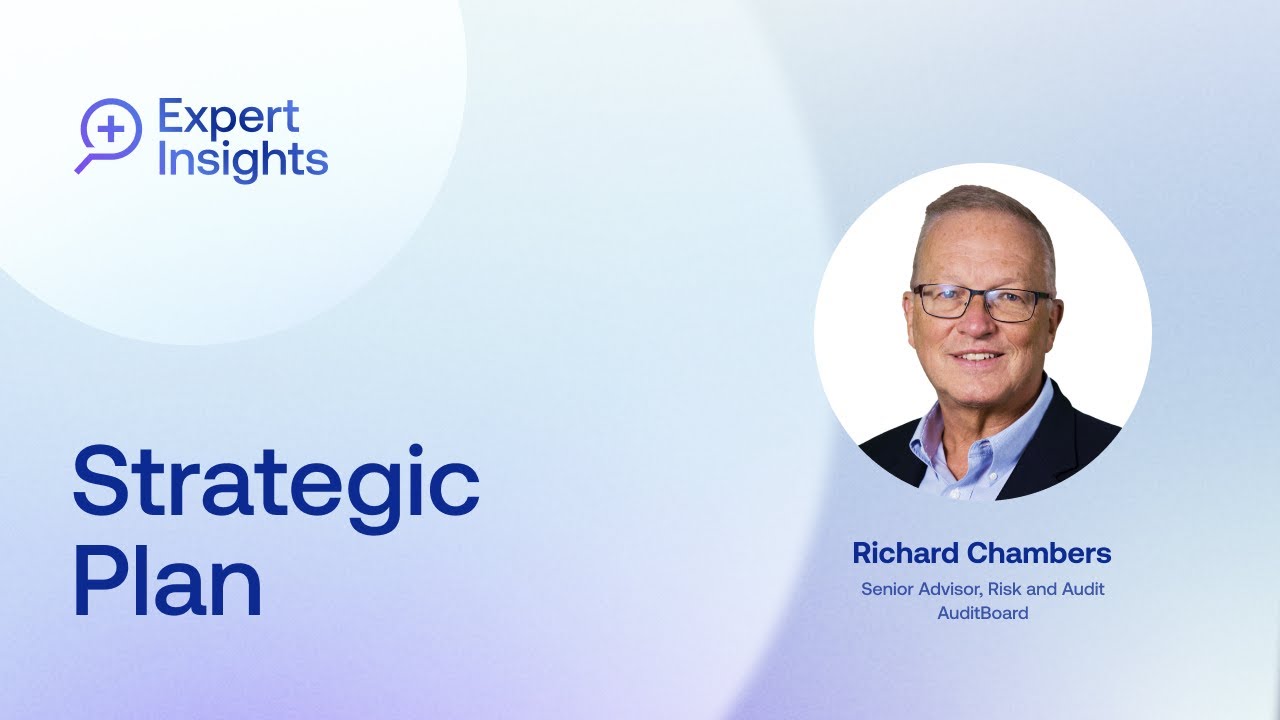 Expert Insights

Strategic Plan

Richard Chambers
Senior Advisor, Risk and Audit
AuditBoard